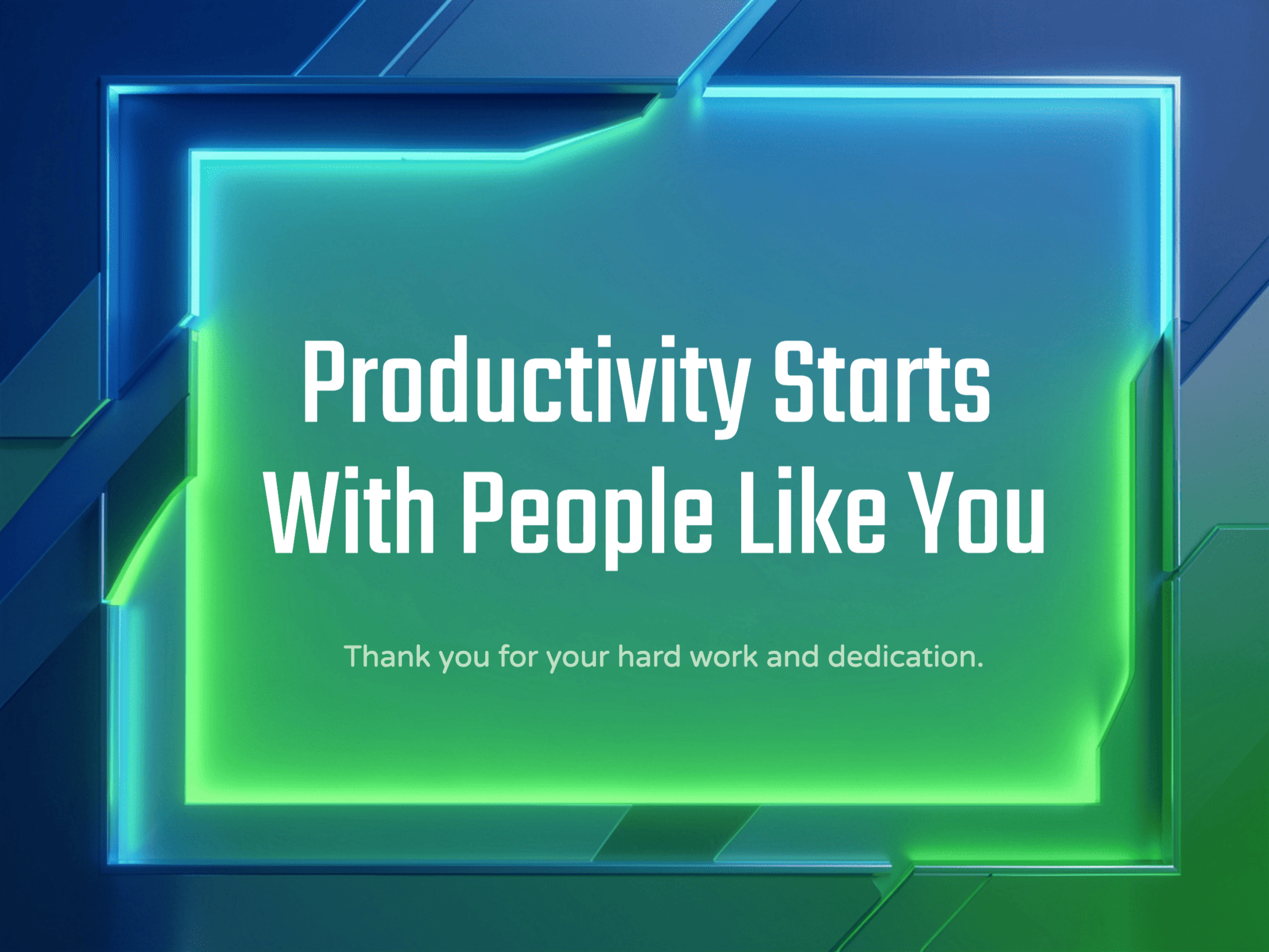 Productivity Starts With People Like You

Thank you for your hard work and dedication.